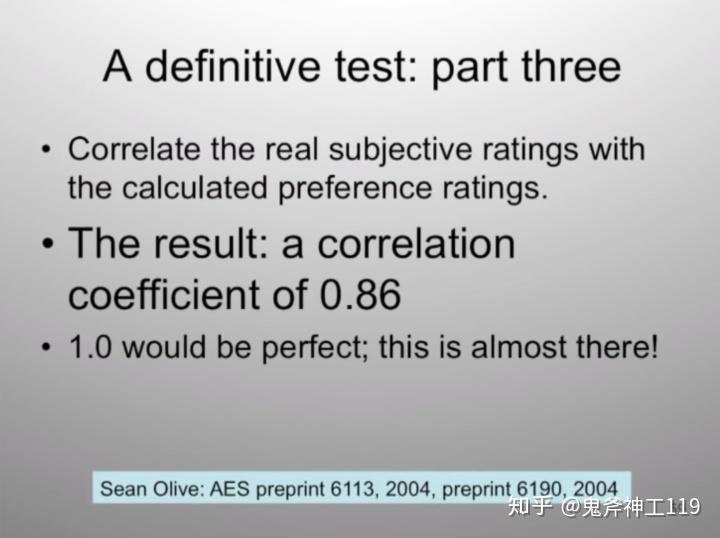 A definitive test: part three

• Correlate the real subjective ratings with the calculated preference ratings.

• The result: a correlation coefficient of 0.86

• 1.0 would be perfect; this is almost there!

Sean Olive: AES preprint 6113, 2004, preprint 6190, 2004

知乎 @鬼斧神工119